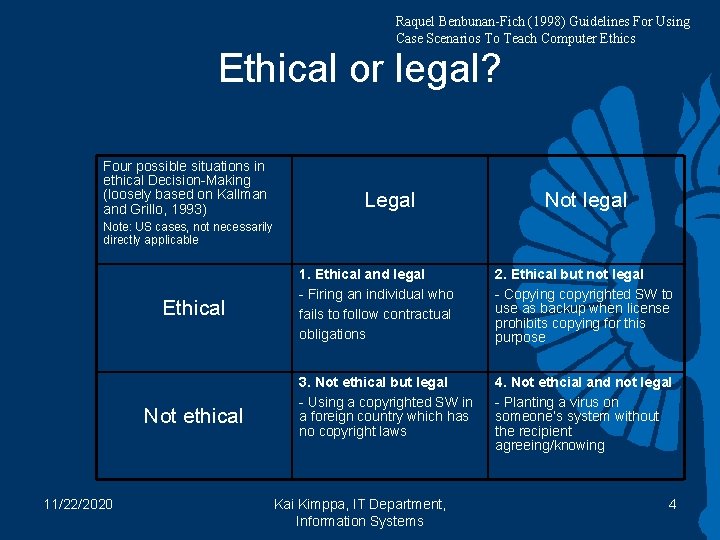 Raquel Benbunan-Fich (1998) Guidelines For Using Case Scenarios To Teach Computer Ethics

Ethical or legal?

| Four possible situations in ethical Decision-Making (loosely based on Kallman and Grillo, 1993) Note: US cases, not necessarily directly applicable | Legal | Not legal |
|---|---|---|
| Ethical | 1. Ethical and legal - Firing an individual who fails to follow contractual obligations | 2. Ethical but not legal - Copying copyrighted SW to use as backup when license prohibits copying for this purpose |
| Not ethical | 3. Not ethical but legal - Using a copyrighted SW in a foreign country which has no copyright laws | 4. Not ethcial and not legal - Planting a virus on someone's system without the recipient agreeing/knowing |

11/22/2020

Kai Kimppa, IT Department, Information Systems

4